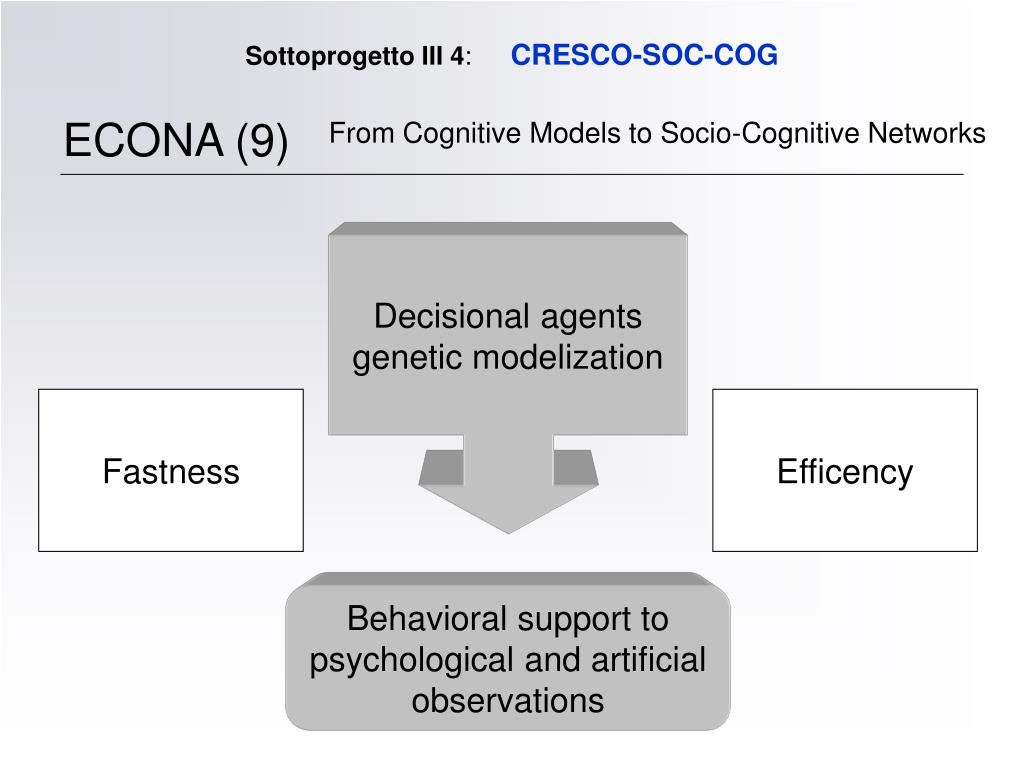 Sottoprogetto III 4: CRESCO-SOC-COG

ECONA (9)

From Cognitive Models to Socio-Cognitive Networks

Decisional agents genetic modelization

Fastness

Efficency

Behavioral support to psychological and artificial observations